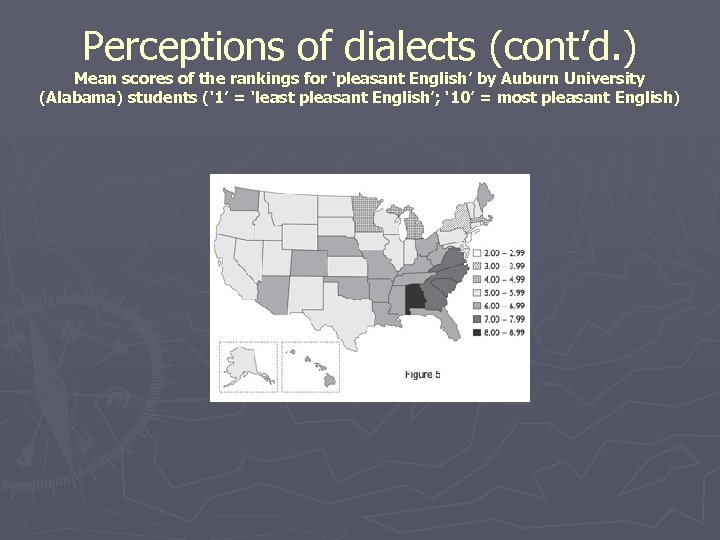 Perceptions of dialects (cont'd.)

Mean scores of the rankings for 'pleasant English' by Auburn University (Alabama) students ('1' = 'least pleasant English'; '10' = most pleasant English)

2.00 – 2.99
3.00 – 3.99
4.00 – 4.99
5.00 – 5.99
6.00 – 6.99
7.00 – 7.99
8.00 – 8.99

Figure 5